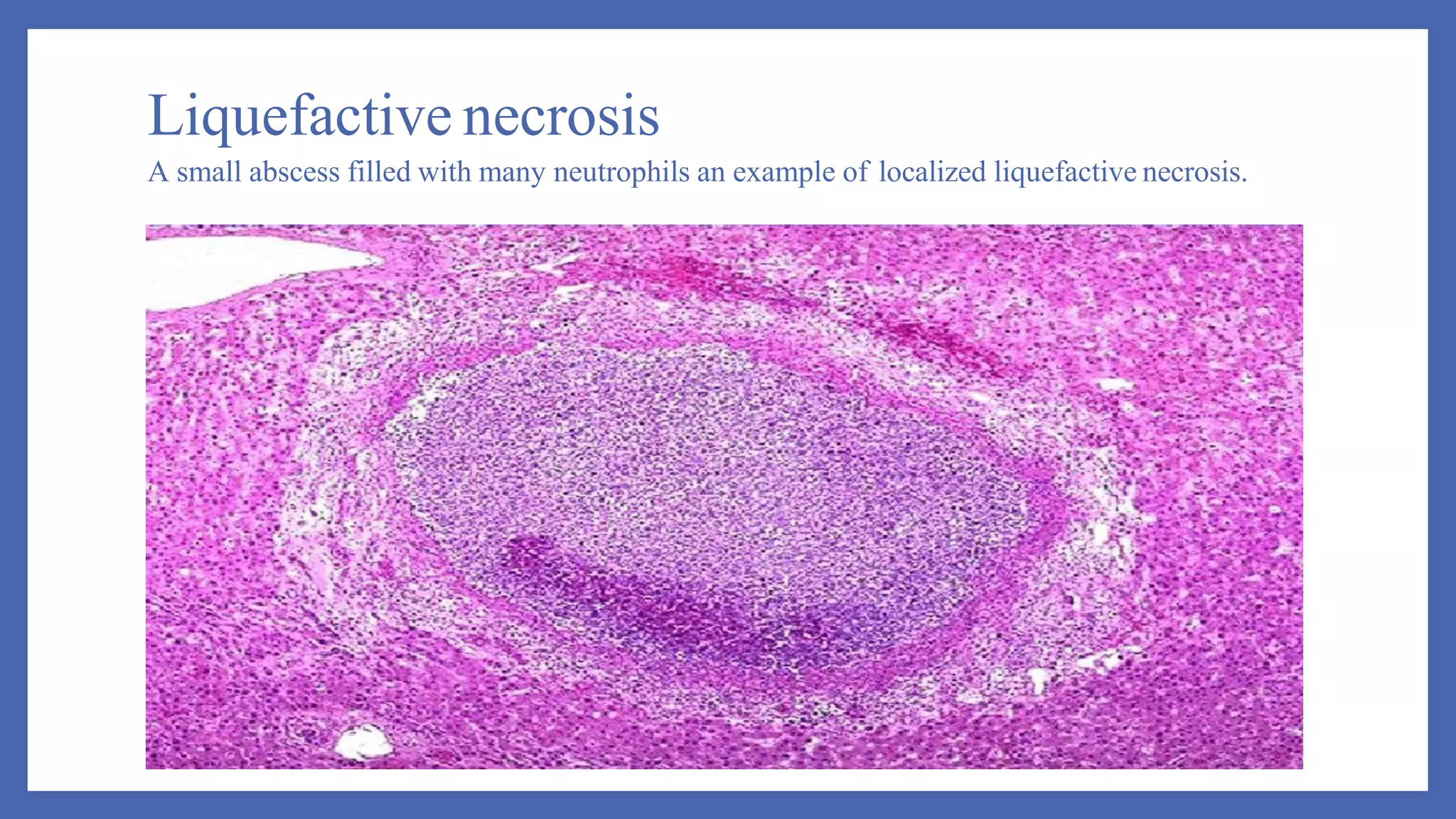 Liquefactive necrosis
A small abscess filled with many neutrophils an example of localized liquefactive necrosis.